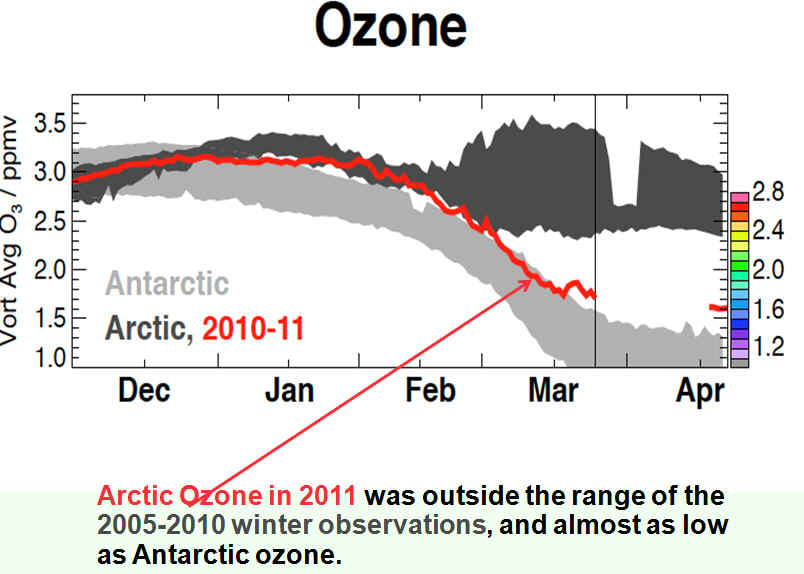 Ozone

Vort Avg $O_3$ / ppmv

3.5
3.0
2.5
2.0
1.5
1.0

Antarctic
Arctic, 2010-11

Dec Jan Feb Mar Apr

2.8
2.4
2.0
1.6
1.2

Arctic Ozone in 2011 was outside the range of the 2005-2010 winter observations, and almost as low as Antarctic ozone.